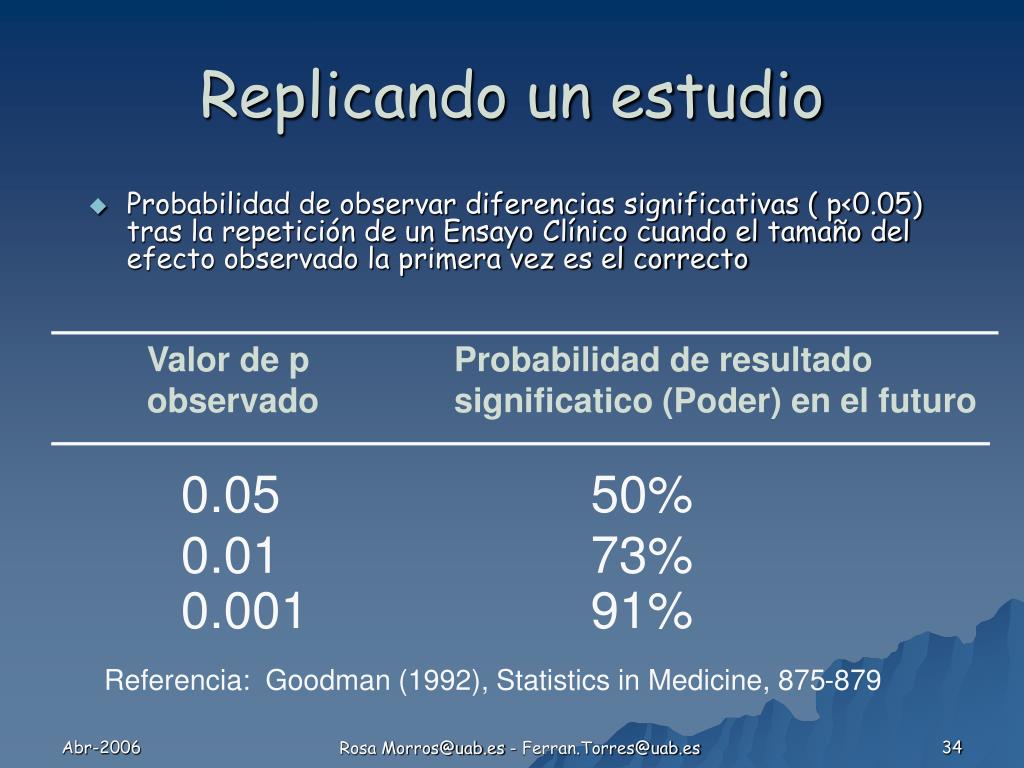 Replicando un estudio

Probabilidad de observar diferencias significativas ( p<0.05) tras la repetición de un Ensayo Clínico cuando el tamaño del efecto observado la primera vez es el correcto

| Valor de p observado | Probabilidad de resultado significatico (Poder) en el futuro |
|---|---|
| 0.05 | 50% |
| 0.01 | 73% |
| 0.001 | 91% |

Referencia: Goodman (1992), Statistics in Medicine, 875-879

Abr-2006

Rosa Morros@uab.es - Ferran.Torres@uab.es

34